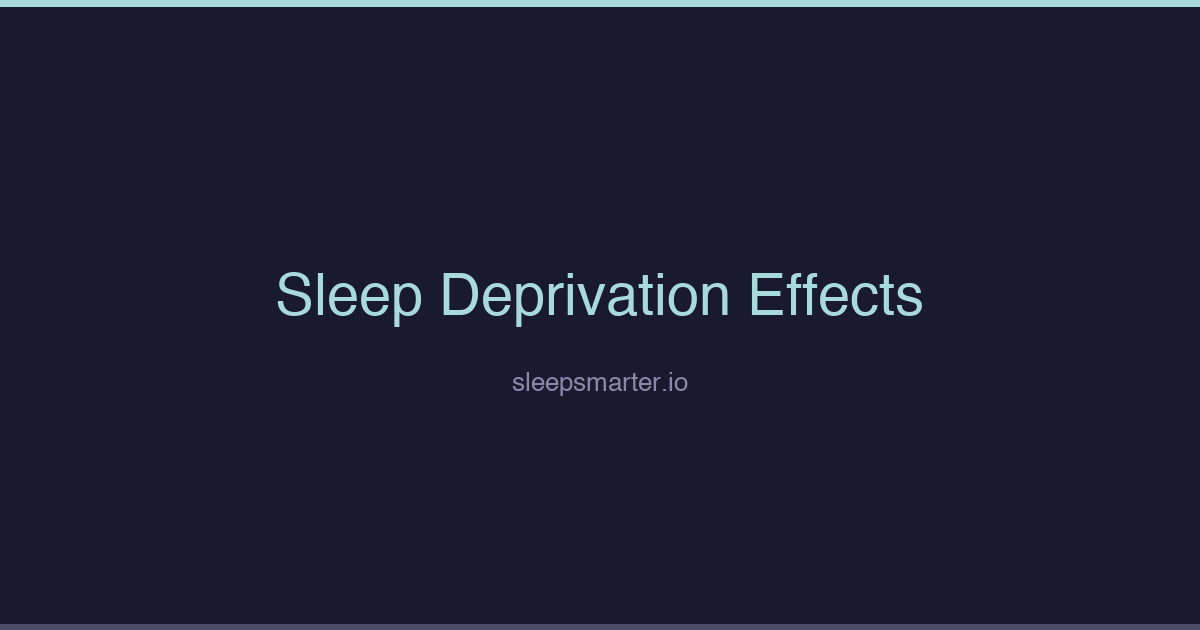 Sleep Deprivation Effects

sleepsmarter.io